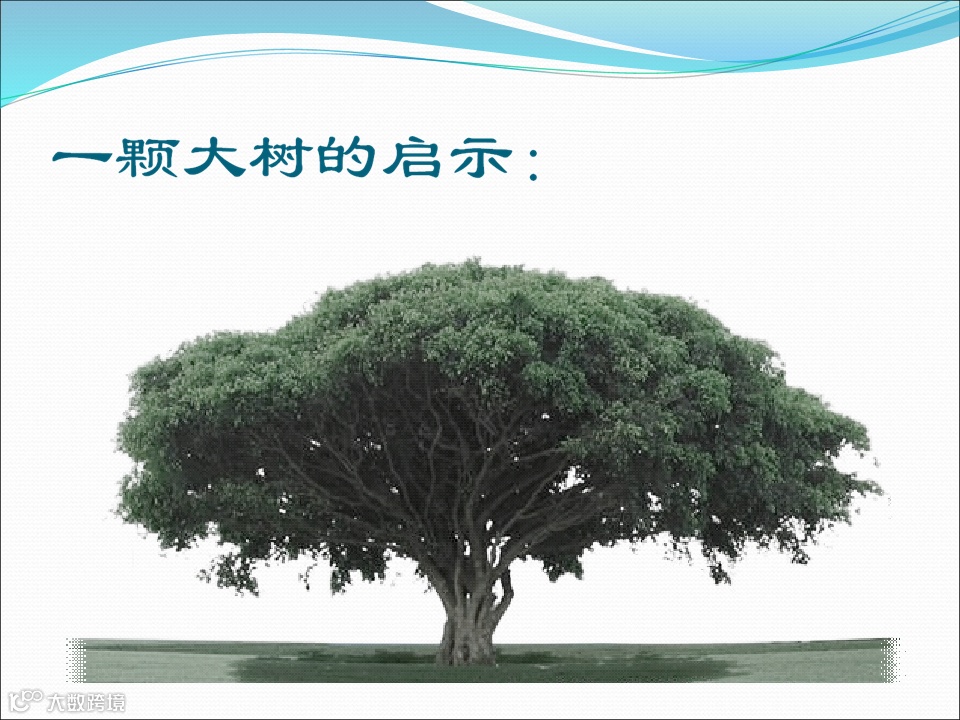 一颗大树的启示：

大数跨境